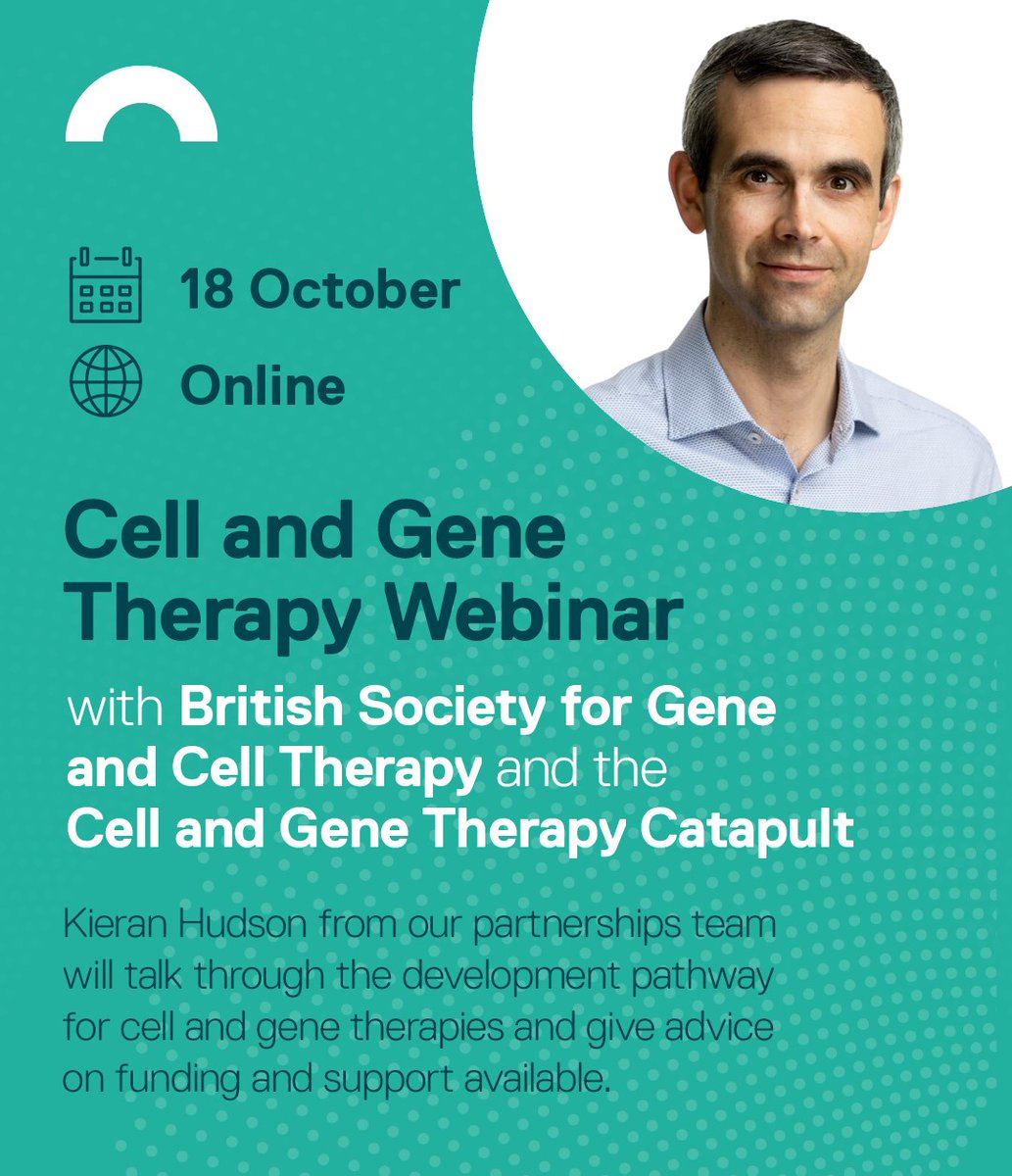 18 October

Online

Cell and Gene Therapy Webinar

with British Society for Gene and Cell Therapy and the Cell and Gene Therapy Catapult

Kieran Hudson from our partnerships team will talk through the development pathway for cell and gene therapies and give advice on funding and support available.